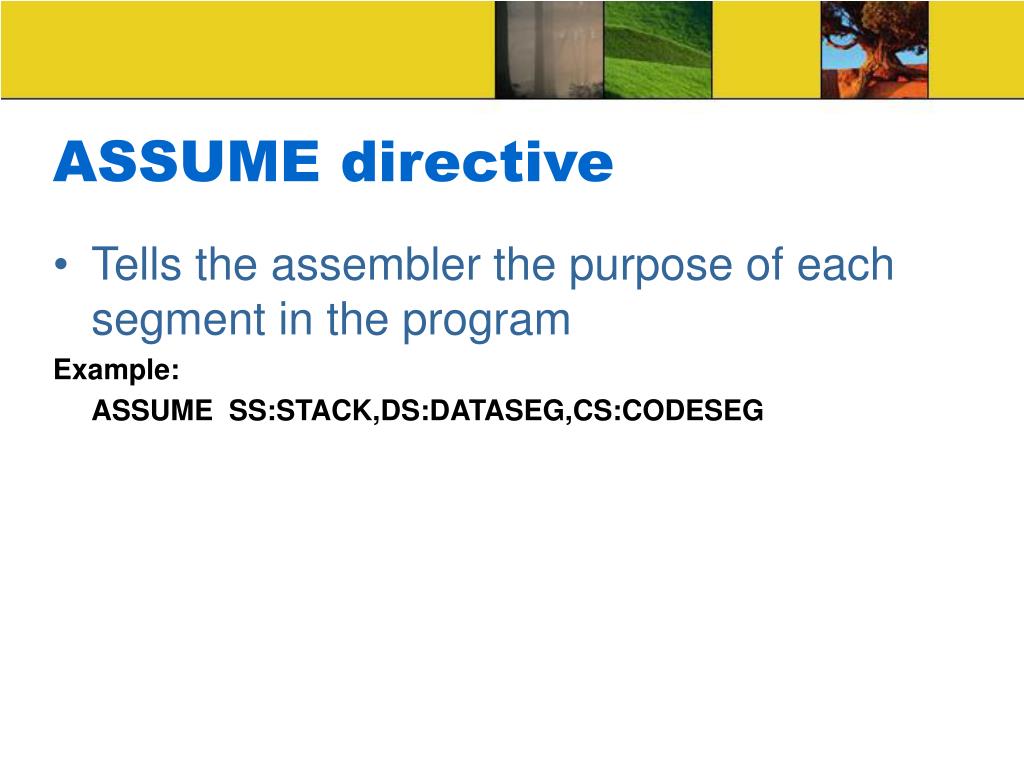 ASSUME directive

• Tells the assembler the purpose of each segment in the program

Example:

ASSUME SS:STACK,DS:DATASEG,CS:CODESEG